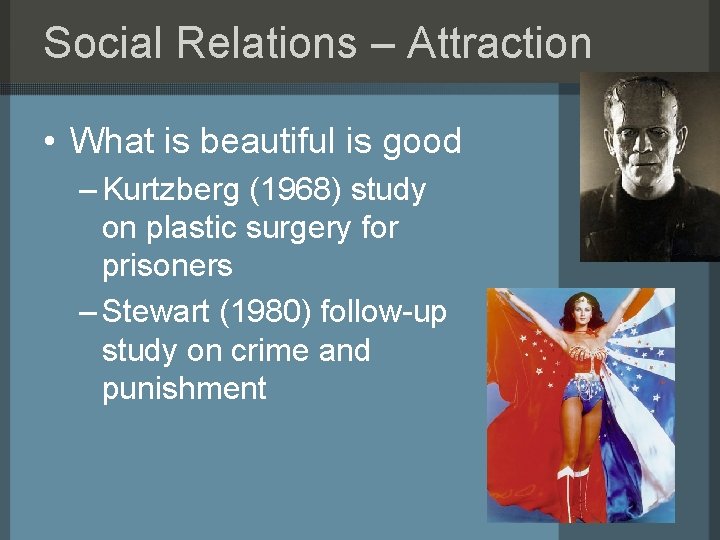 Social Relations – Attraction

• What is beautiful is good

– Kurtzberg (1968) study on plastic surgery for prisoners

– Stewart (1980) follow-up study on crime and punishment